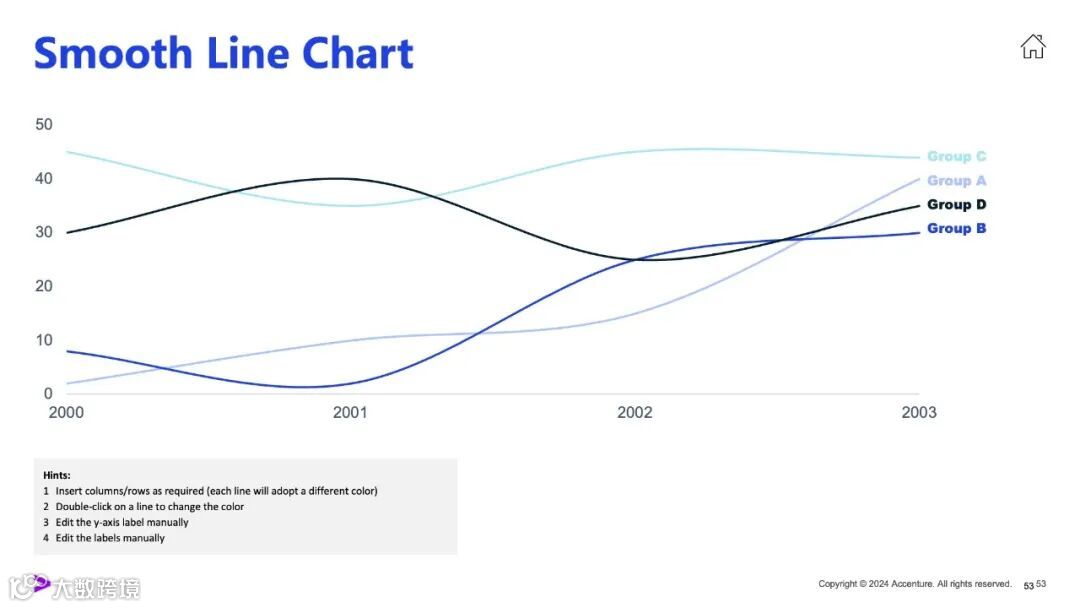 Smooth Line Chart

50
40
30
20
10
0

2000
2001
2002
2003

Group C
Group A
Group D
Group B

Hints:
1 Insert columns/rows as required (each line will adopt a different color)
2 Double-click on a line to change the color
3 Edit the y-axis label manually
4 Edit the labels manually

大数跨境

Copyright © 2024 Accenture. All rights reserved. 53 53